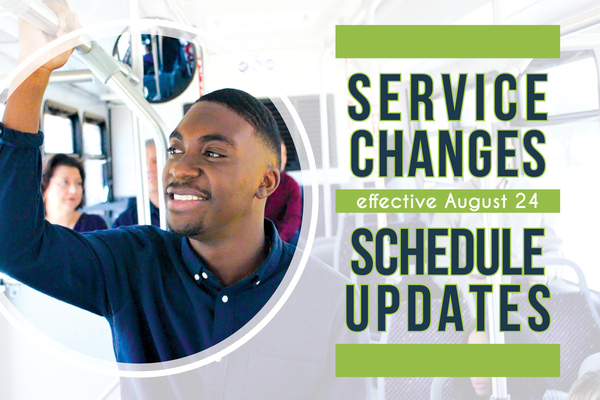 SERVICE CHANGES

effective August 24

SCHEDULE UPDATES